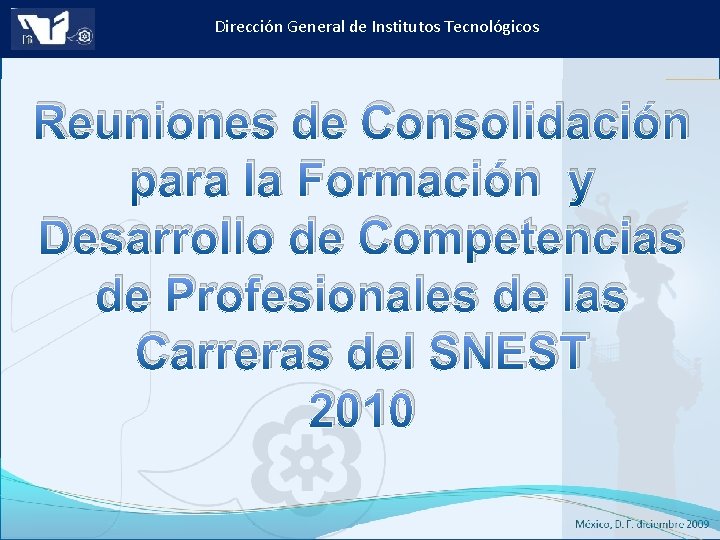 Dirección General de Institutos Tecnológicos

Reuniones de Consolidación para la Formación y Desarrollo de Competencias de Profesionales de las Carreras del SNEST 2010

México, D. F. diciembre 2009